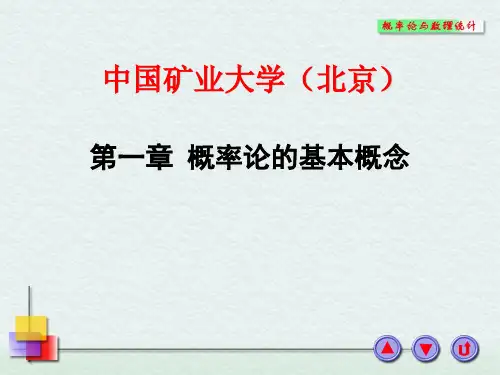 概率论与数理统计

中国矿业大学（北京）

第一章 概率论的基本概念